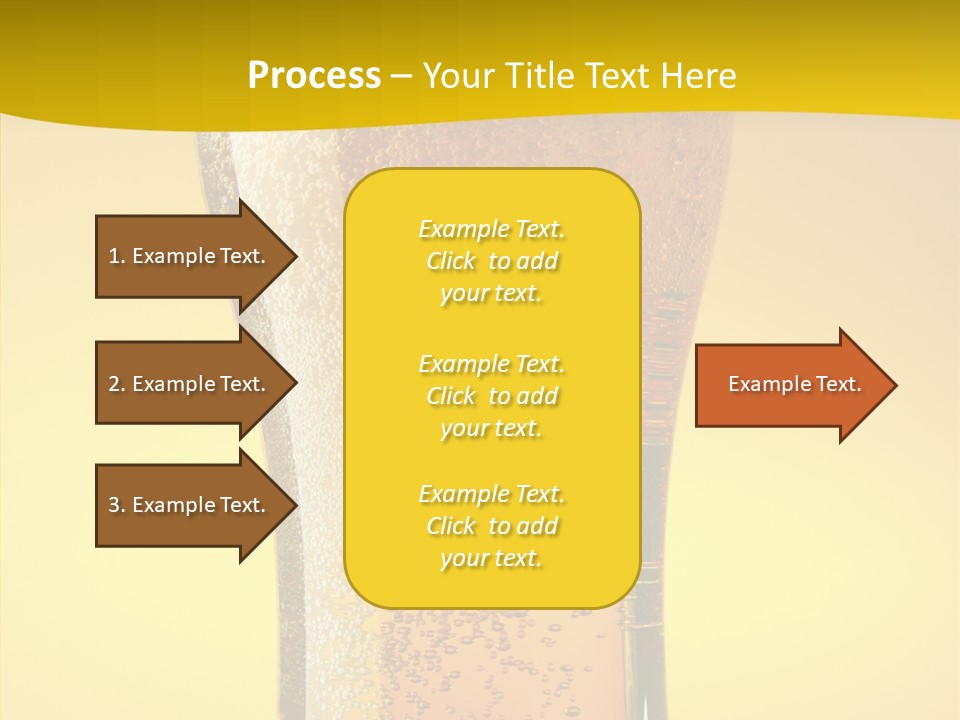 Process – Your Title Text Here

1. Example Text.

2. Example Text.

3. Example Text.

Example Text. Click to add your text.

Example Text. Click to add your text.

Example Text. Click to add your text.

Example Text.